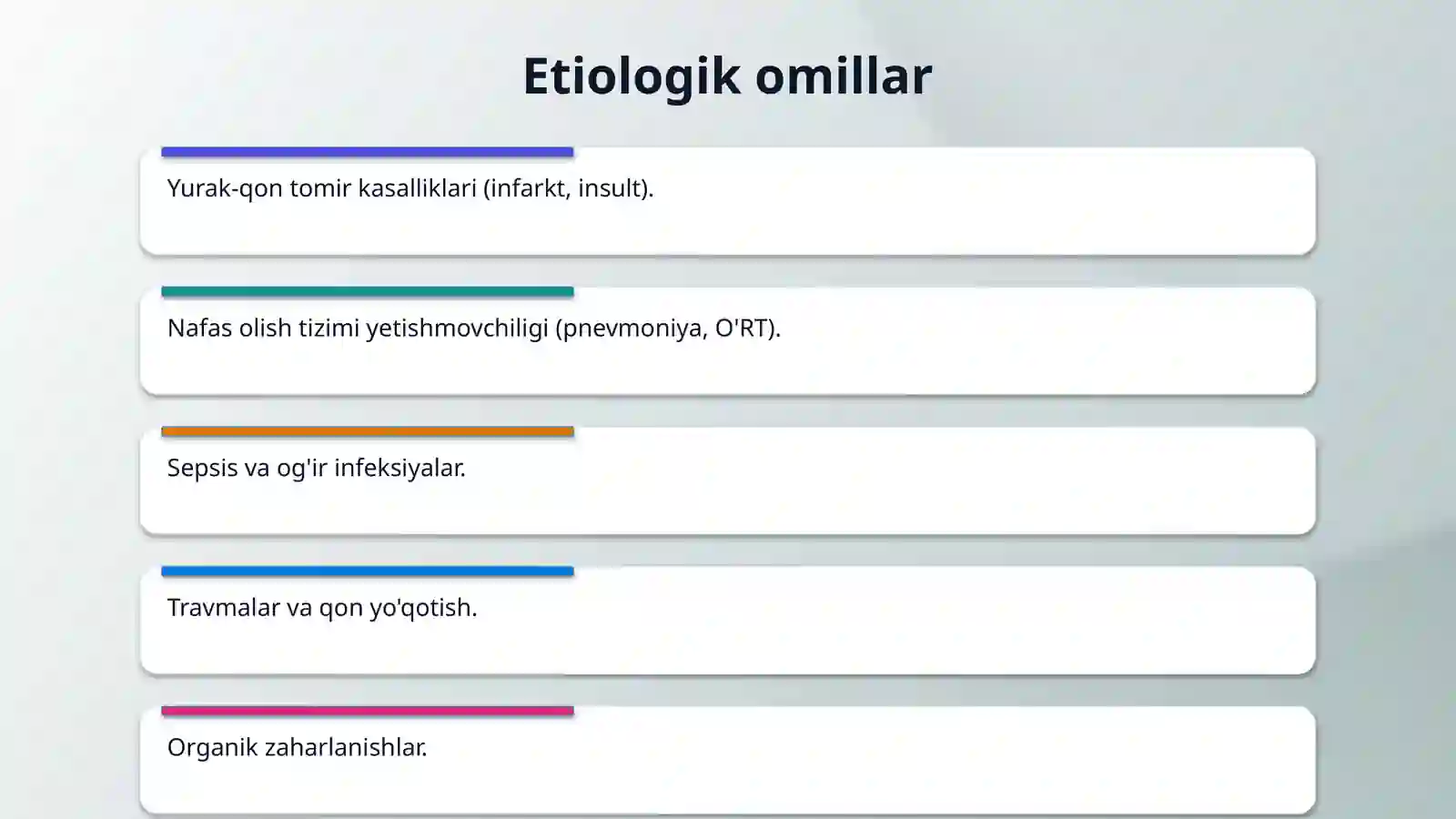 Etiologik omillar

Yurak-qon tomir kasalliklari (infarkt, insult).

Nafas olish tizimi yetishmovchiligi (pnevmoniya, O'RT).

Sepsis va og'ir infeksiyalar.

Travmalar va qon yo'qotish.

Organik zaharlanishlar.